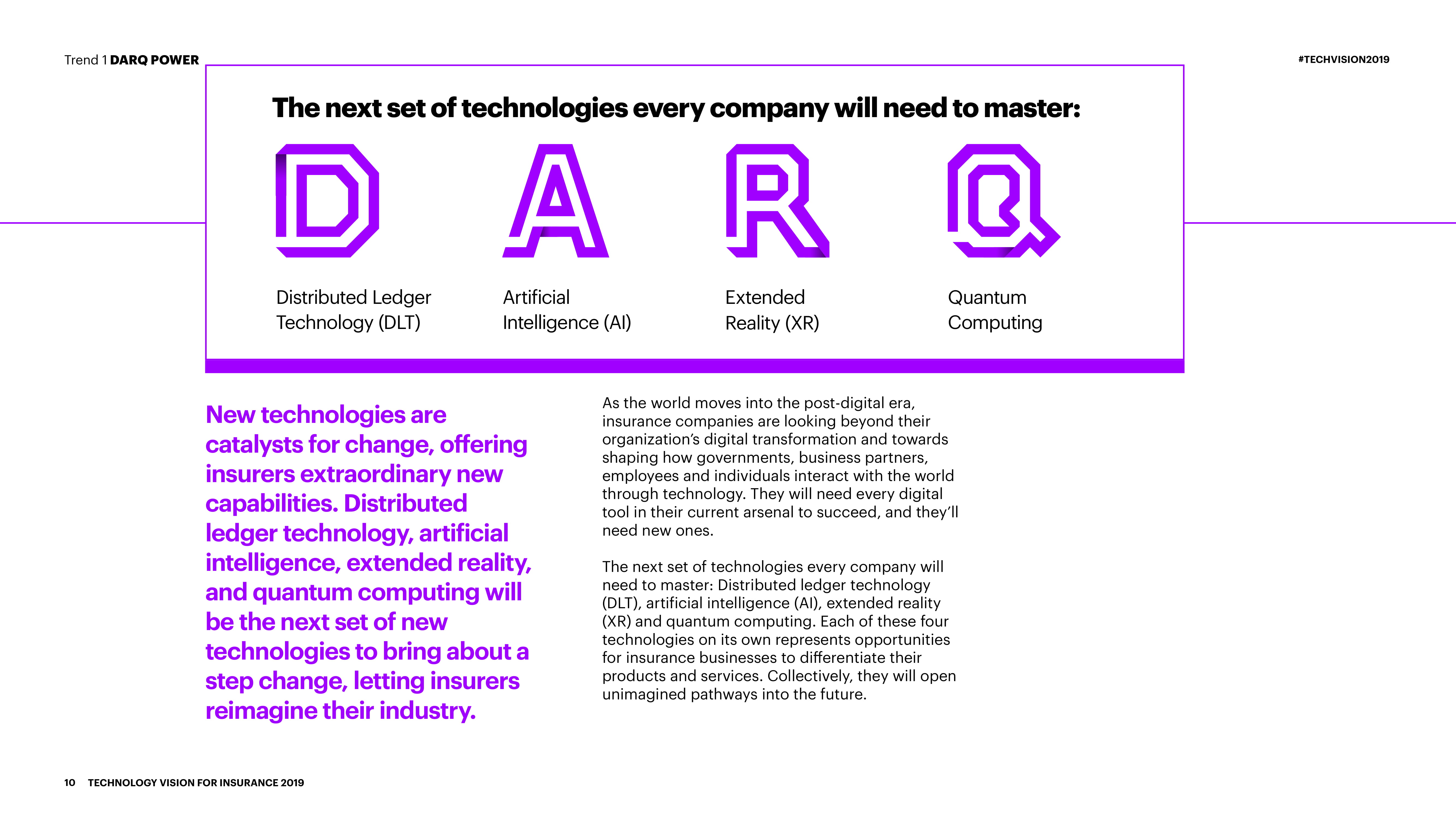 Trend 1 DARQ POWER

#TECHVISION2019

The next set of technologies every company will need to master:

D

A

R

Q

Distributed Ledger Technology (DLT)

Artificial Intelligence (AI)

Extended Reality (XR)

Quantum Computing

New technologies are catalysts for change, offering insurers extraordinary new capabilities. Distributed ledger technology, artificial intelligence, extended reality, and quantum computing will be the next set of new technologies to bring about a step change, letting insurers reimagine their industry.

As the world moves into the post-digital era, insurance companies are looking beyond their organization's digital transformation and towards shaping how governments, business partners, employees and individuals interact with the world through technology. They will need every digital tool in their current arsenal to succeed, and they'll need new ones.

The next set of technologies every company will need to master: Distributed ledger technology (DLT), artificial intelligence (AI), extended reality (XR) and quantum computing. Each of these four technologies on its own represents opportunities for insurance businesses to differentiate their products and services. Collectively, they will open unimagined pathways into the future.

10 TECHNOLOGY VISION FOR INSURANCE 2019